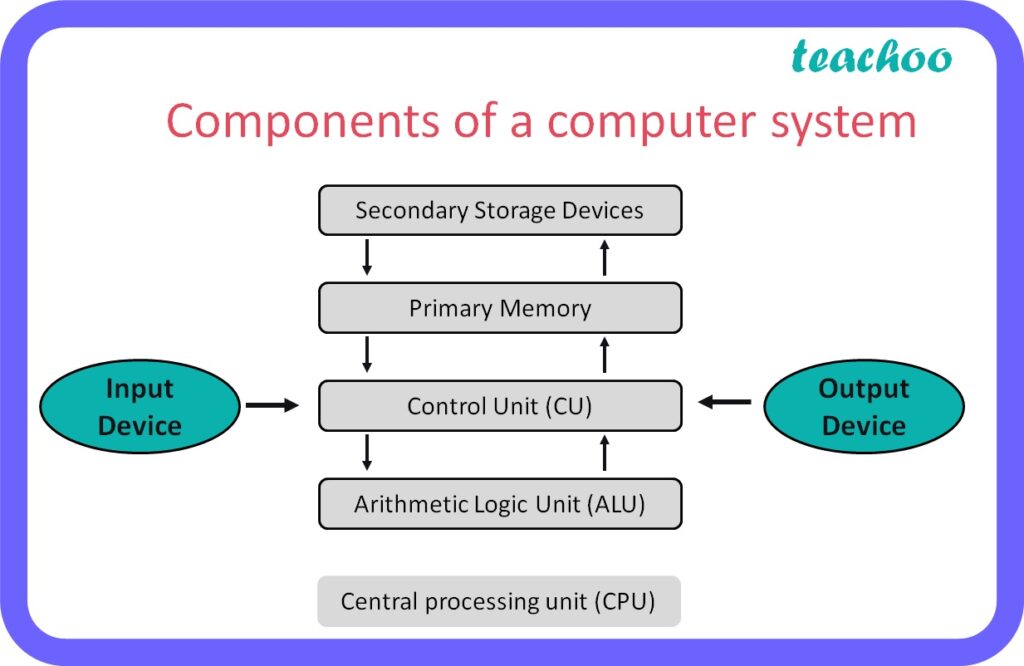 teachoo

Components of a computer system

Secondary Storage Devices

Primary Memory

Input Device

Control Unit (CU)

Output Device

Arithmetic Logic Unit (ALU)

Central processing unit (CPU)